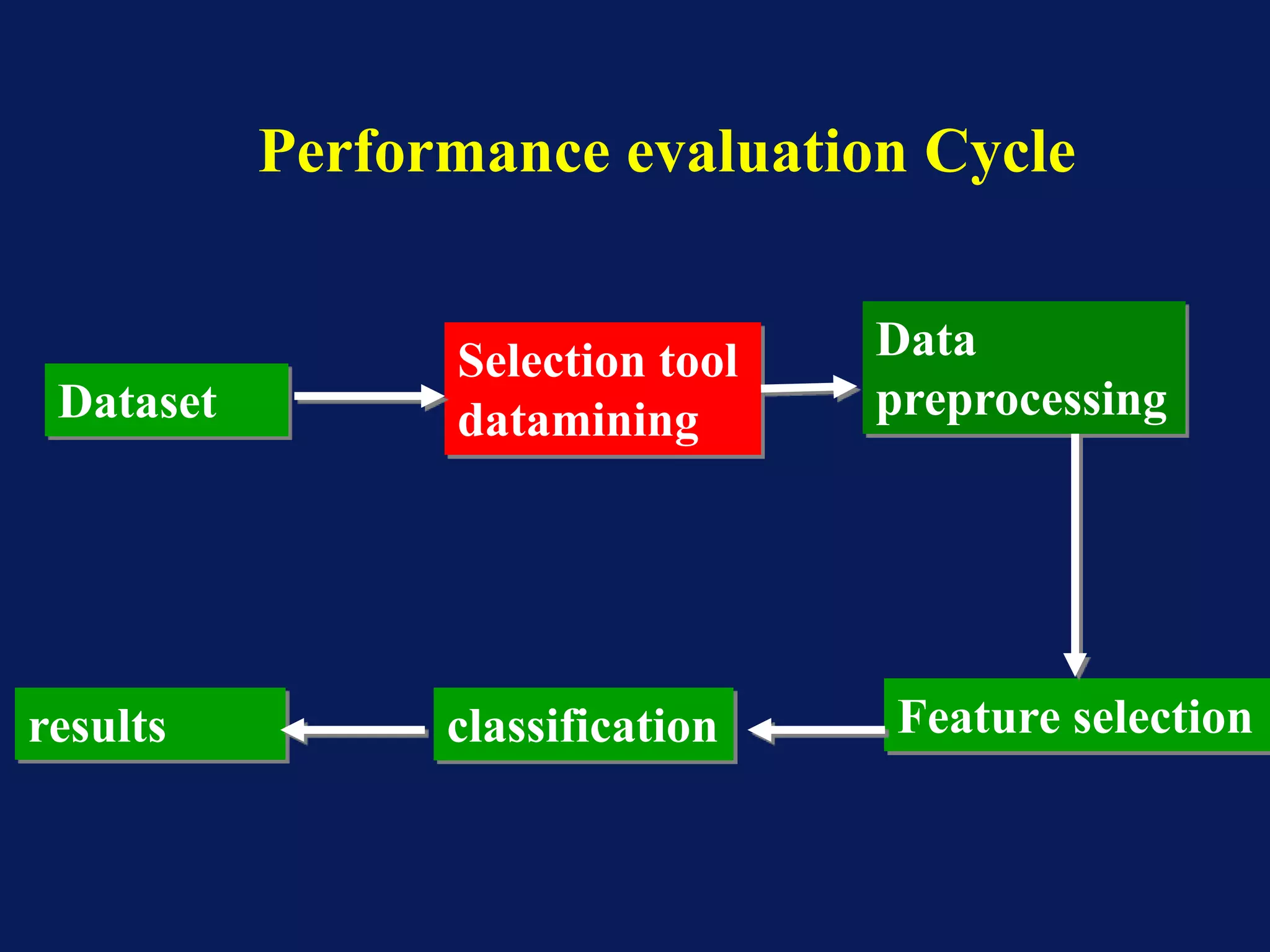 Performance evaluation Cycle

Dataset

Selection tool datamining

Data preprocessing

Feature selection

classification

results